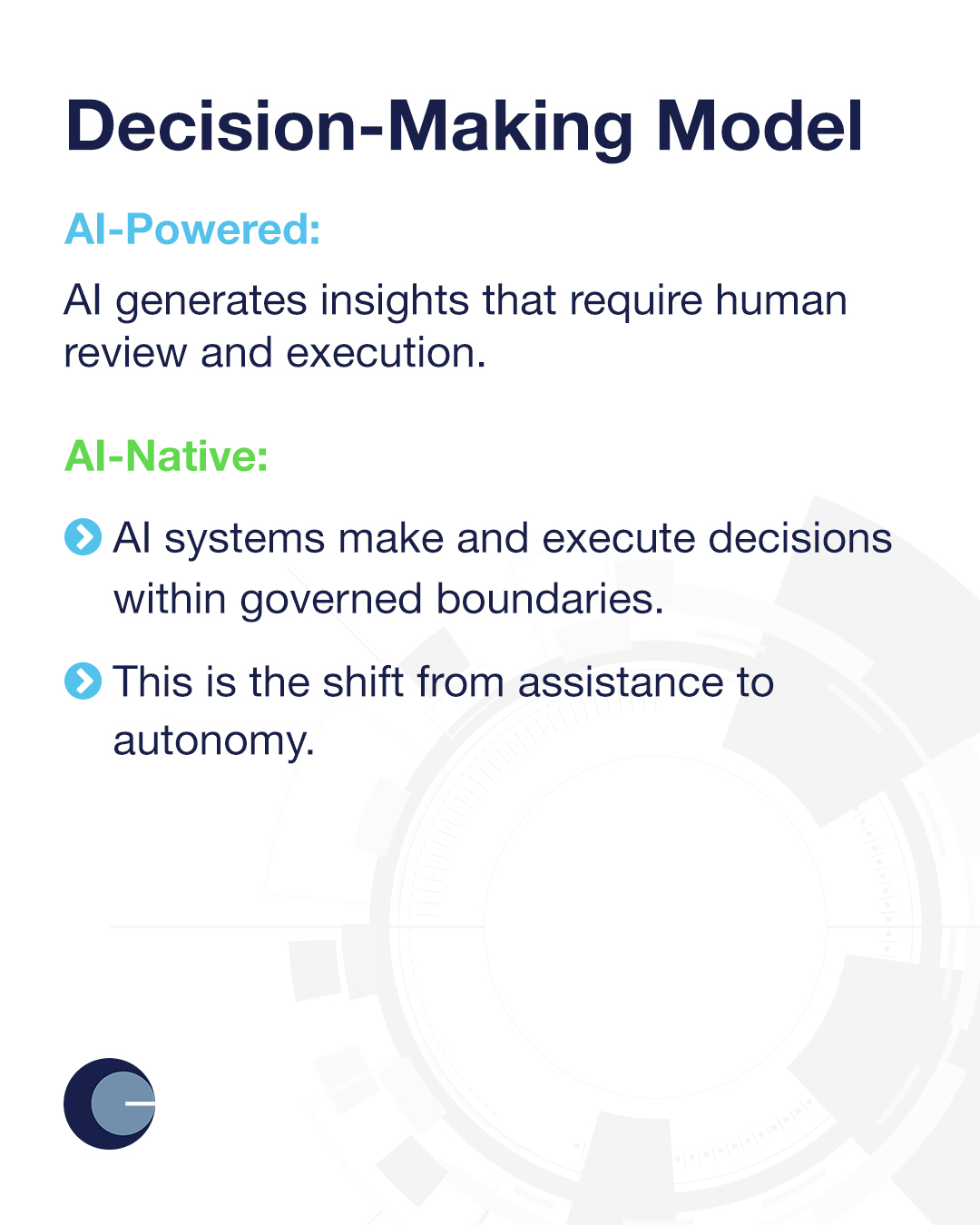 Decision-Making Model

AI-Powered:

AI generates insights that require human review and execution.

AI-Native:

AI systems make and execute decisions within governed boundaries.

This is the shift from assistance to autonomy.